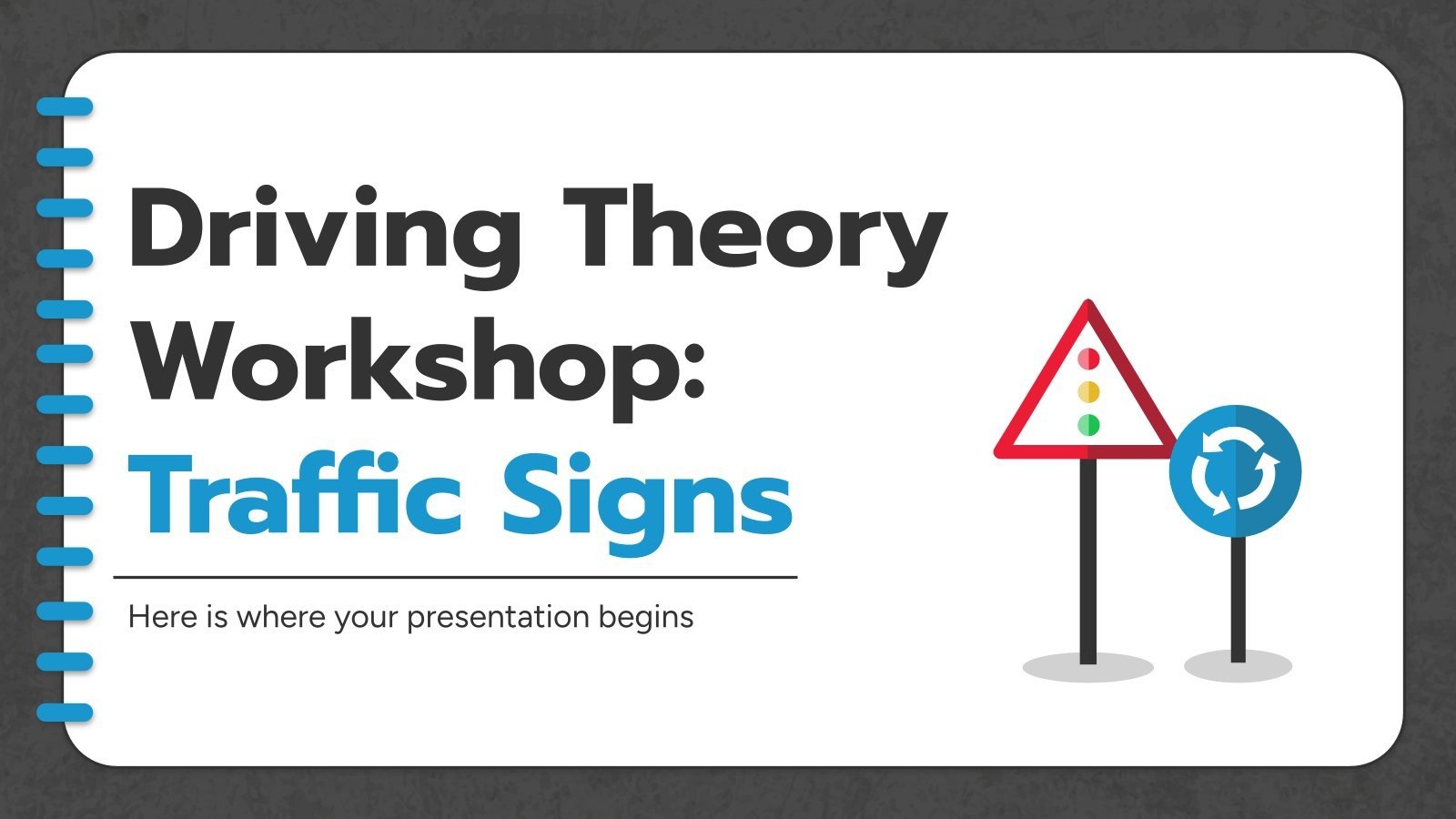 Driving Theory Workshop: Traffic Signs

Here is where your presentation begins